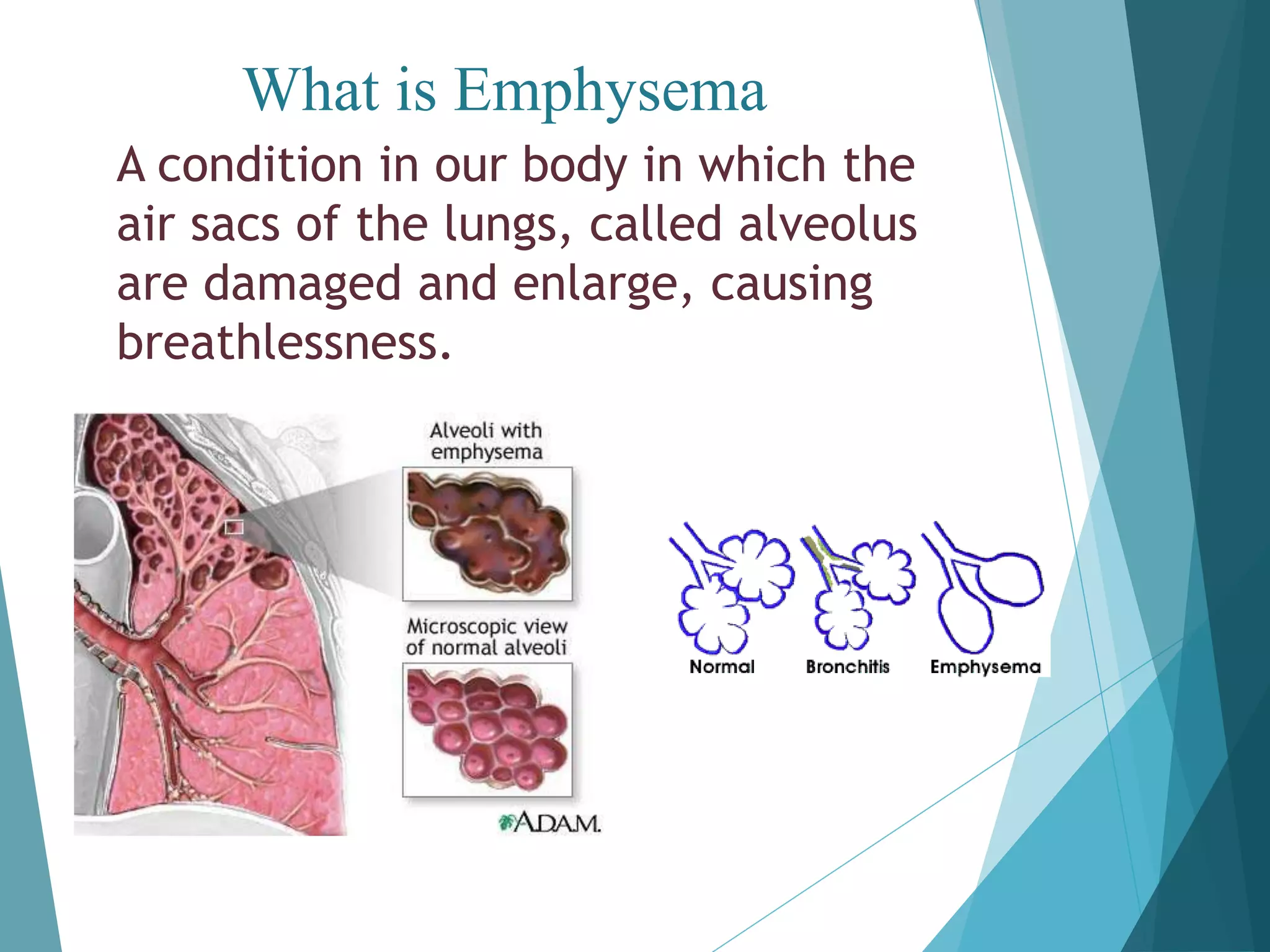 What is Emphysema

A condition in our body in which the air sacs of the lungs, called alveolus are damaged and enlarge, causing breathlessness.

Alveoli with emphysema

Microscopic view of normal alveoli

A.D.A.M.

Normal

Bronchitis

Emphysema